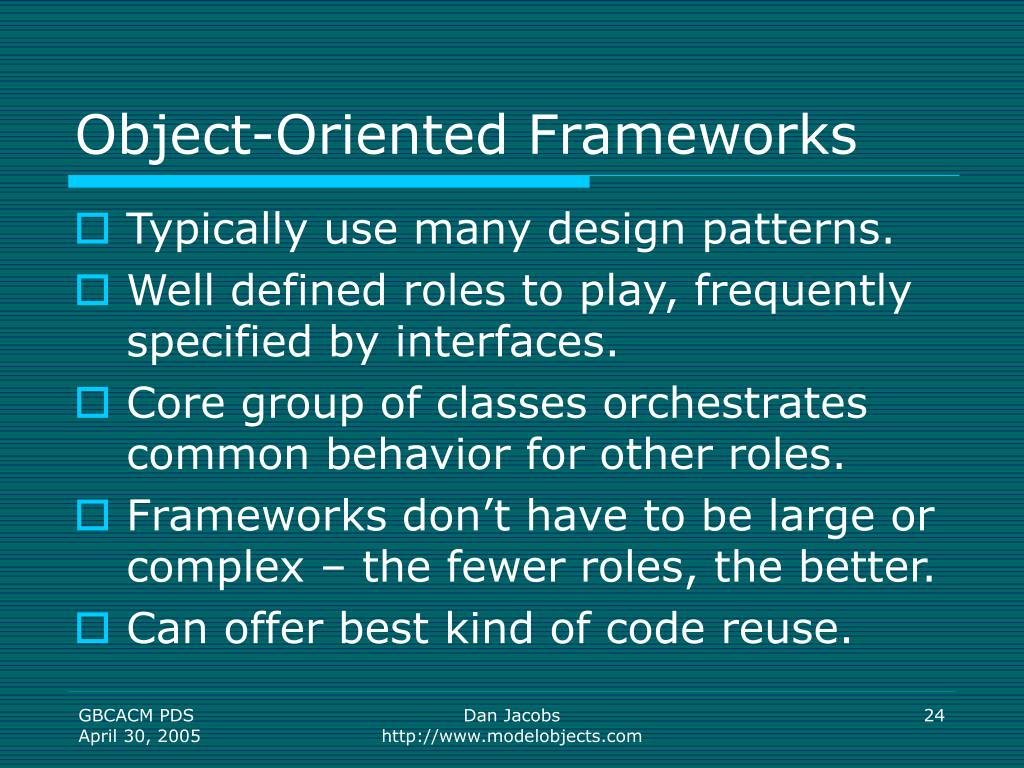 Object-Oriented Frameworks

Typically use many design patterns.

Well defined roles to play, frequently specified by interfaces.

Core group of classes orchestrates common behavior for other roles.

Frameworks don’t have to be large or complex – the fewer roles, the better.

Can offer best kind of code reuse.

GBCACM PDS
April 30, 2005

Dan Jacobs
http://www.modelobjects.com

24